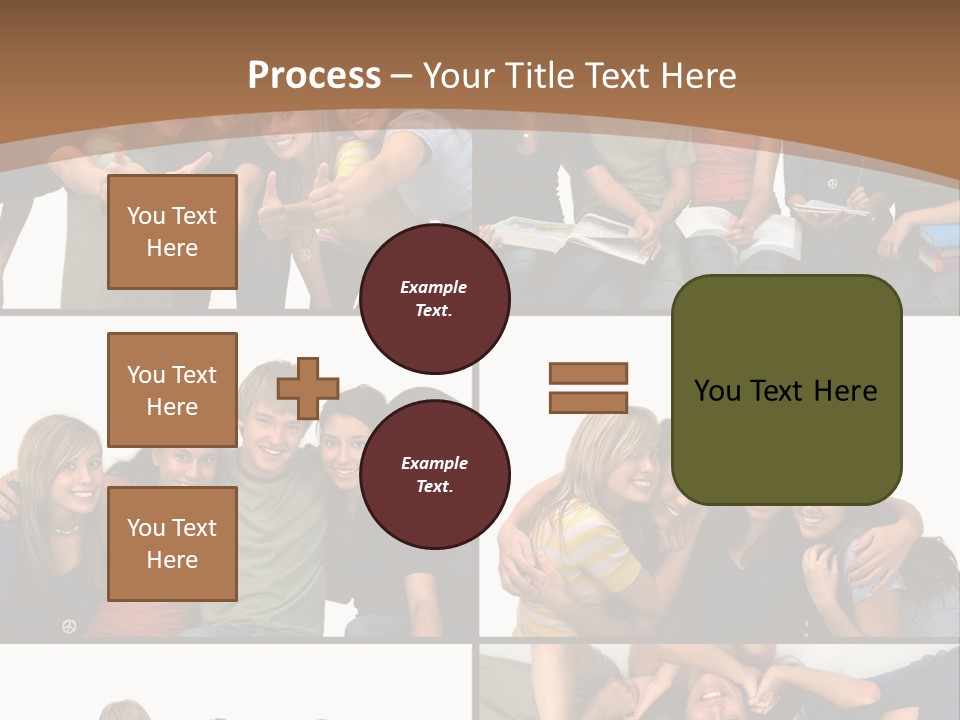 Process – Your Title Text Here

You Text Here

You Text Here

You Text Here

Example Text.

Example Text.

You Text Here